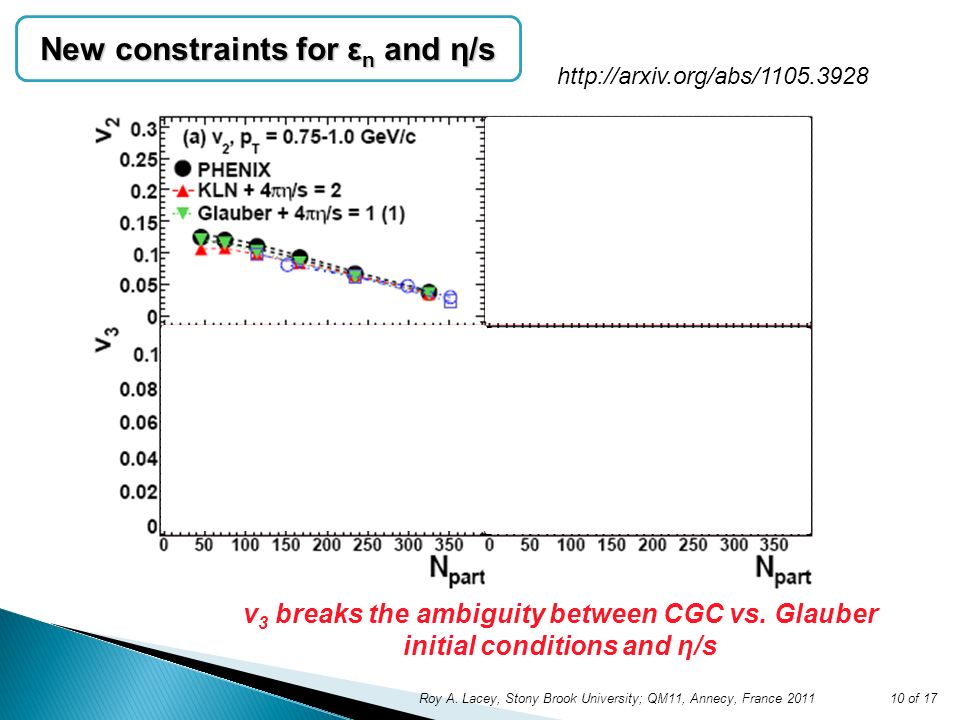 New constraints for $\varepsilon_n$ and $\eta/s$

http://arxiv.org/abs/1105.3928

$v_2$

0.3
0.25
0.2
0.15
0.1
0.05
0

(a) $v_2$, $p_T$ = 0.75-1.0 GeV/c
PHENIX
KLN + $4\pi\eta/s$ = 2
Glauber + $4\pi\eta/s$ = 1 (1)

$v_3$

0.1
0.08
0.06
0.04
0.02
0

0 50 100 150 200 250 300 350
$N_{part}$

0 50 100 150 200 250 300 350
$N_{part}$

$v_3$ breaks the ambiguity between CGC vs. Glauber initial conditions and $\eta/s$

Roy A. Lacey, Stony Brook University; QM11, Annecy, France 2011

10 of 17